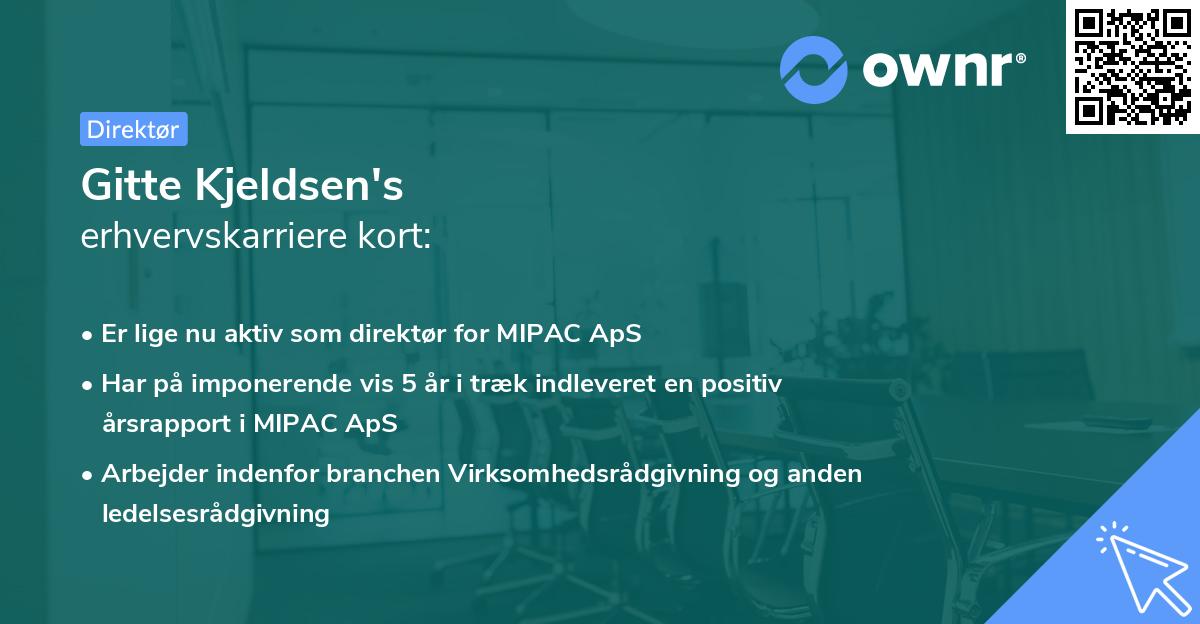 ownr®

Direktør

Gitte Kjeldsen's
erhvervskarriere kort:

• Er lige nu aktiv som direktør for MIPAC ApS
• Har på imponerende vis 5 år i træk indleveret en positiv årsrapport i MIPAC ApS
• Arbejder indenfor branchen Virksomhedsrådgivning og anden ledelsesrådgivning